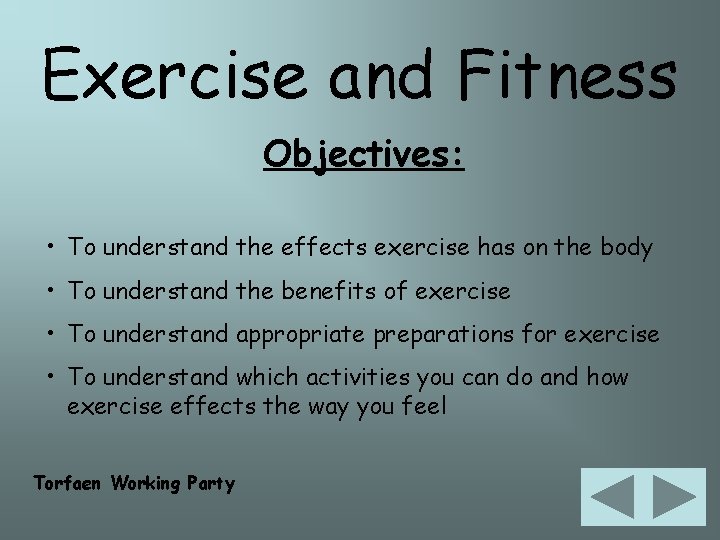 Exercise and Fitness

Objectives:

• To understand the effects exercise has on the body

• To understand the benefits of exercise

• To understand appropriate preparations for exercise

• To understand which activities you can do and how exercise effects the way you feel

Torfaen Working Party